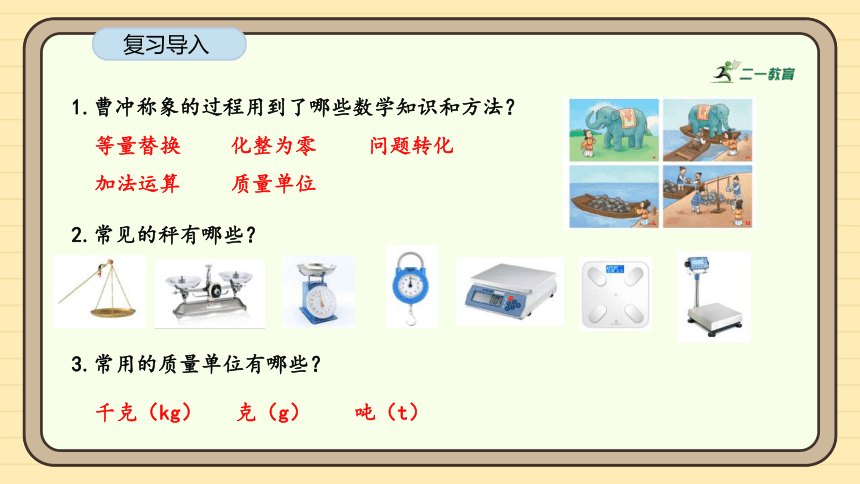 复习导入

二一教育

1. 曹冲称象的过程用到了哪些数学知识和方法？

等量替换　化整为零　问题转化

加法运算　质量单位

2. 常见的秤有哪些？

3. 常用的质量单位有哪些？

千克（kg）　克（g）　吨（t）